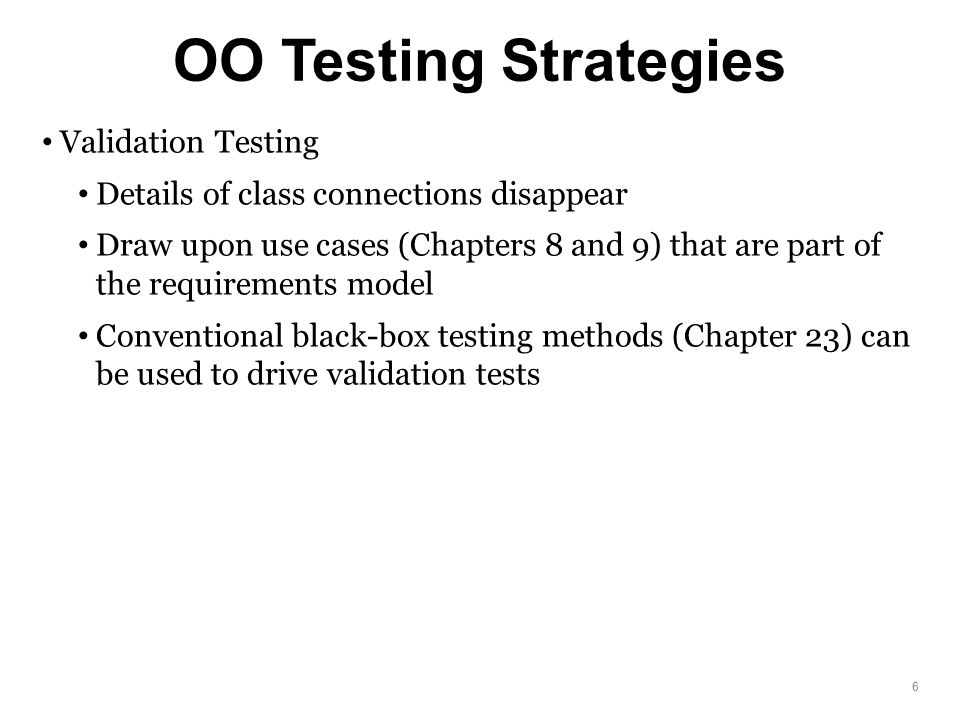 OO Testing Strategies

• Validation Testing

• Details of class connections disappear

• Draw upon use cases (Chapters 8 and 9) that are part of the requirements model

• Conventional black-box testing methods (Chapter 23) can be used to drive validation tests

6